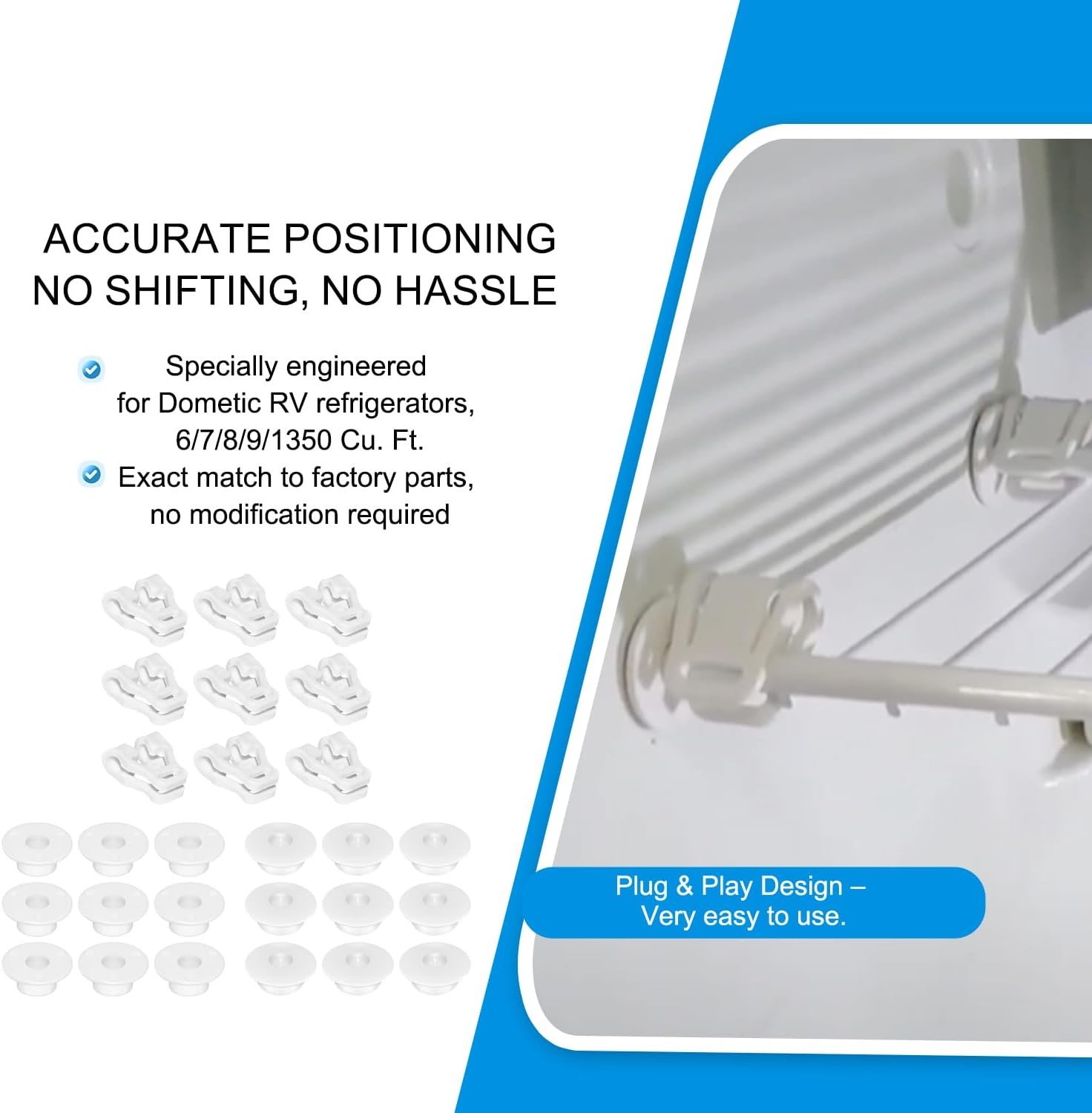 ACCURATE POSITIONING
NO SHIFTING, NO HASSLE

Specially engineered for Dometic RV refrigerators, 6/7/8/9/1350 Cu. Ft.

Exact match to factory parts, no modification required

Plug & Play Design –
Very easy to use.